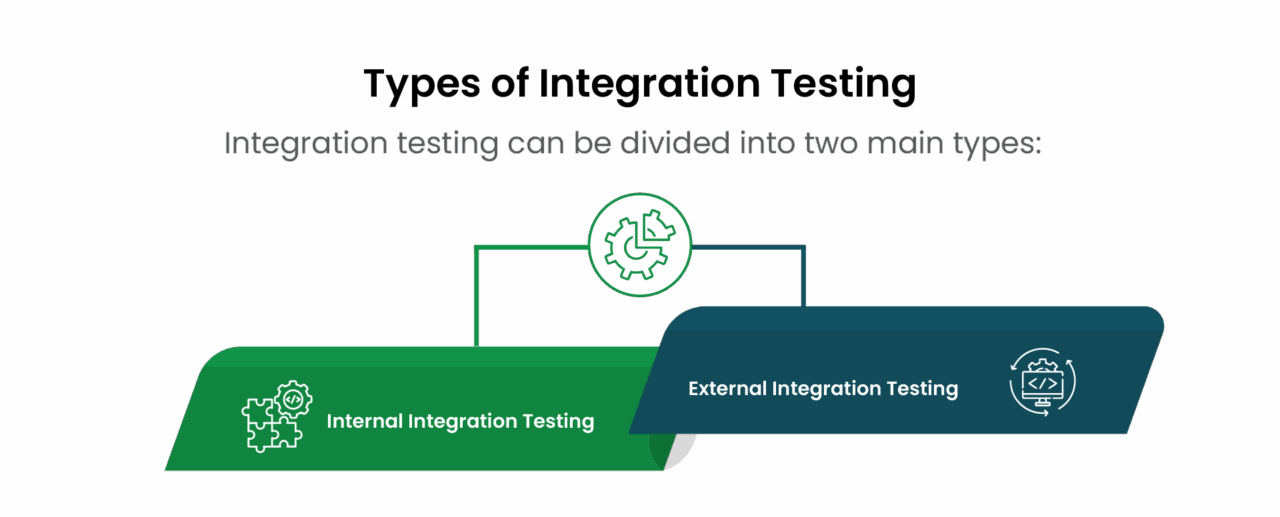 Types of Integration Testing

Integration testing can be divided into two main types:

Internal Integration Testing

External Integration Testing